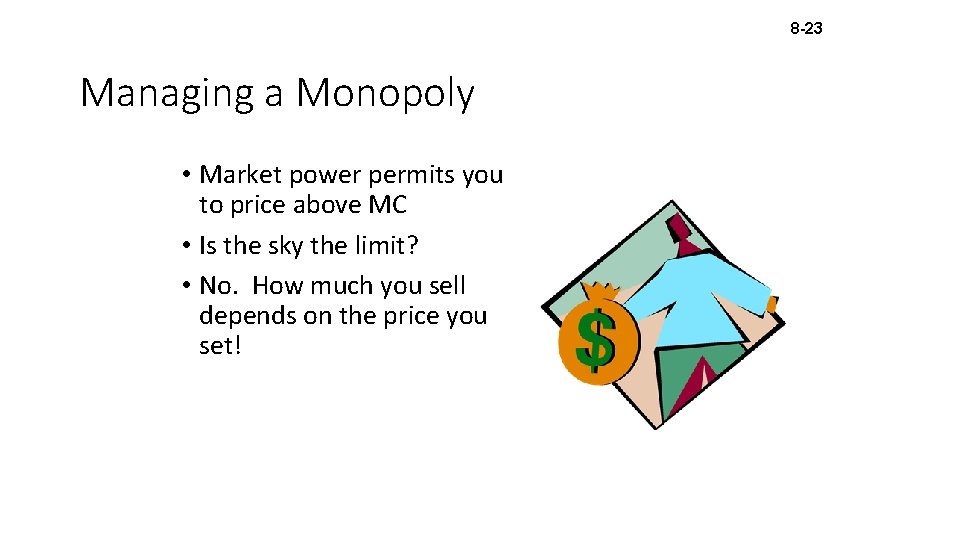 8-23

Managing a Monopoly

• Market power permits you to price above MC
• Is the sky the limit?
• No. How much you sell depends on the price you set!

$